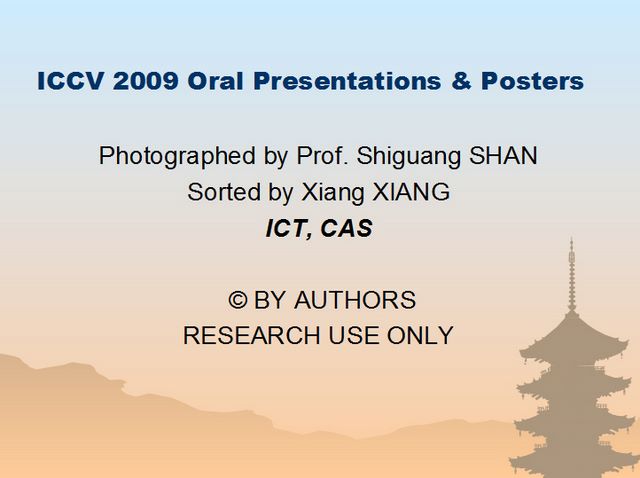 ICCV 2009 Oral Presentations & Posters

Photographed by Prof. Shiguang SHAN
Sorted by Xiang XIANG
ICT, CAS

© BY AUTHORS
RESEARCH USE ONLY